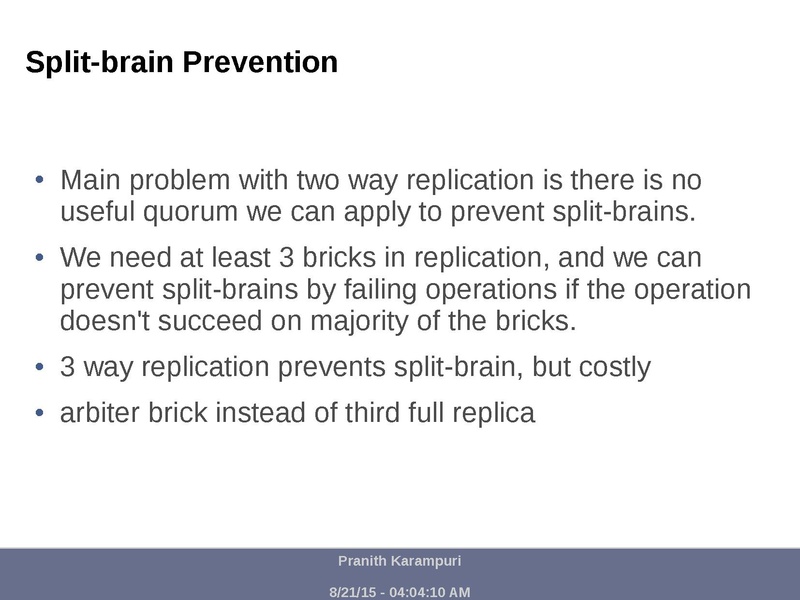 Split-brain Prevention

• Main problem with two way replication is there is no useful quorum we can apply to prevent split-brains.

• We need at least 3 bricks in replication, and we can prevent split-brains by failing operations if the operation doesn't succeed on majority of the bricks.

• 3 way replication prevents split-brain, but costly

• arbiter brick instead of third full replica

Pranith Karampuri

8/21/15 - 04:04:10 AM